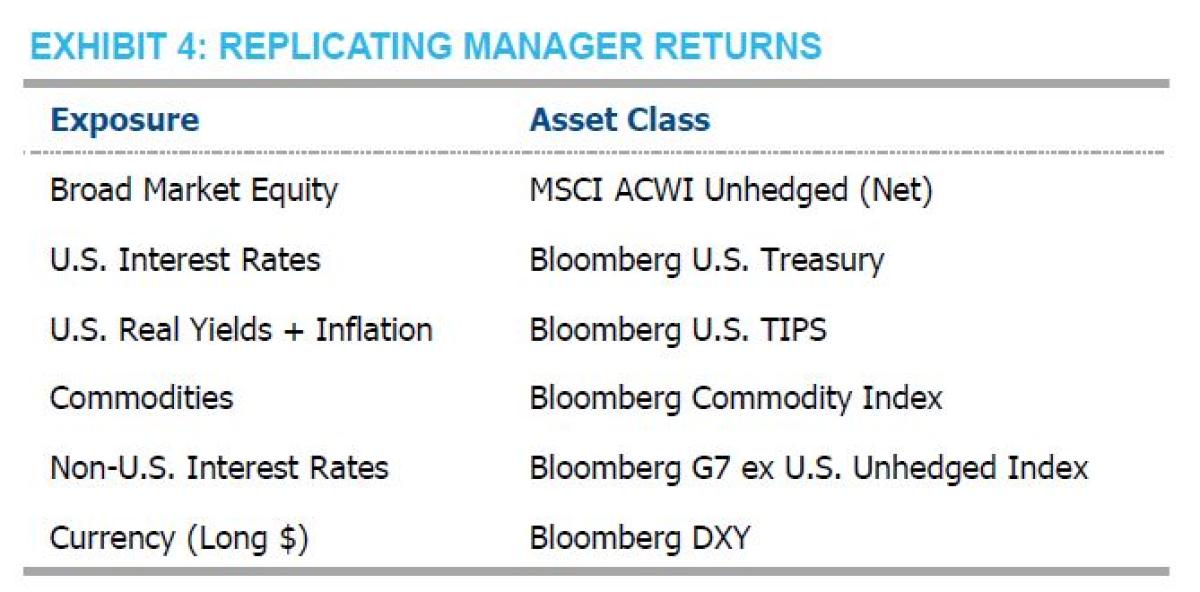 EXHIBIT 4: REPLICATING MANAGER RETURNS

| Exposure | Asset Class |
|---|---|
| Broad Market Equity | MSCI ACWI Unhedged (Net) |
| U.S. Interest Rates | Bloomberg U.S. Treasury |
| U.S. Real Yields + Inflation | Bloomberg U.S. TIPS |
| Commodities | Bloomberg Commodity Index |
| Non-U.S. Interest Rates | Bloomberg G7 ex U.S. Unhedged Index |
| Currency (Long \$) | Bloomberg DXY |